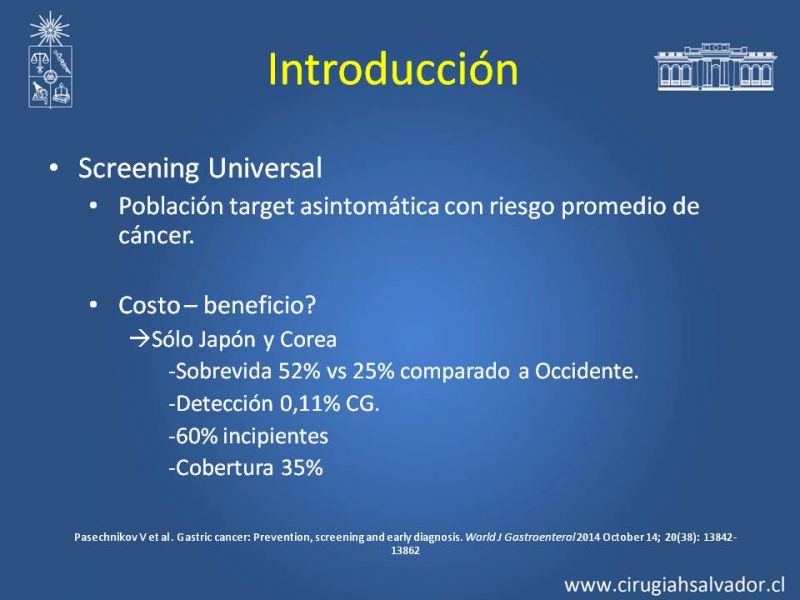 Introducción

• Screening Universal
  • Población target asintomática con riesgo promedio de cáncer.

  • Costo – beneficio?
    →Sólo Japón y Corea
      -Sobrevida 52% vs 25% comparado a Occidente.
      -Detección 0,11% CG.
      -60% incipientes
      -Cobertura 35%

Pasechnikov V et al. Gastric cancer: Prevention, screening and early diagnosis. World J Gastroenterol 2014 October 14; 20(38): 13842-13862

www.cirugiahsalvador.cl